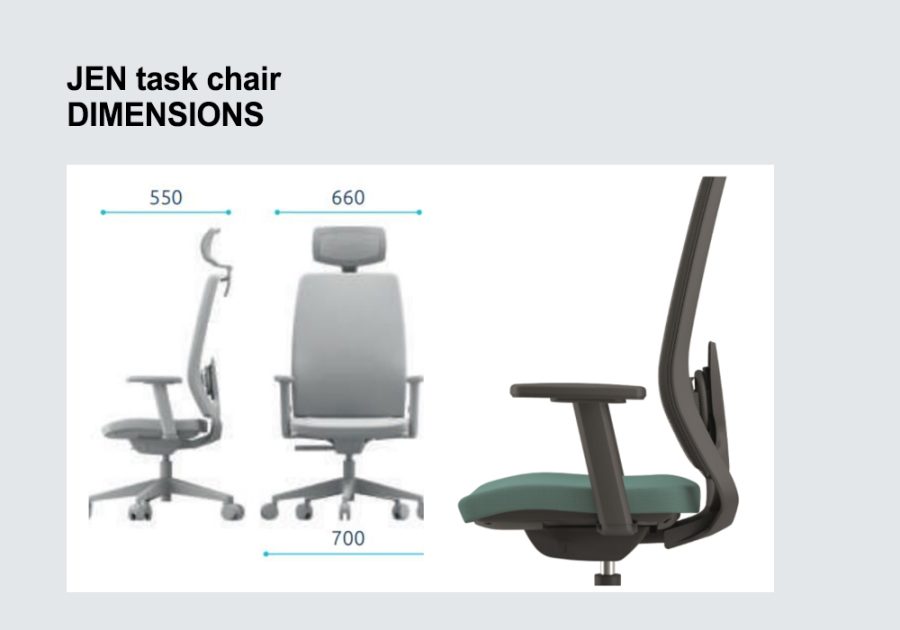 JEN task chair
DIMENSIONS

550

660

700